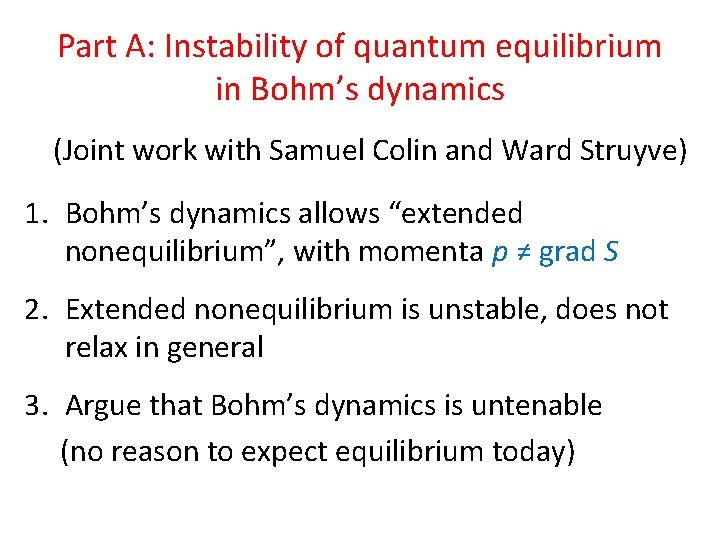 Part A: Instability of quantum equilibrium in Bohm's dynamics

(Joint work with Samuel Colin and Ward Struyve)

1. Bohm's dynamics allows "extended nonequilibrium", with momenta $p \neq \text{grad } S$

2. Extended nonequilibrium is unstable, does not relax in general

3. Argue that Bohm's dynamics is untenable
(no reason to expect equilibrium today)